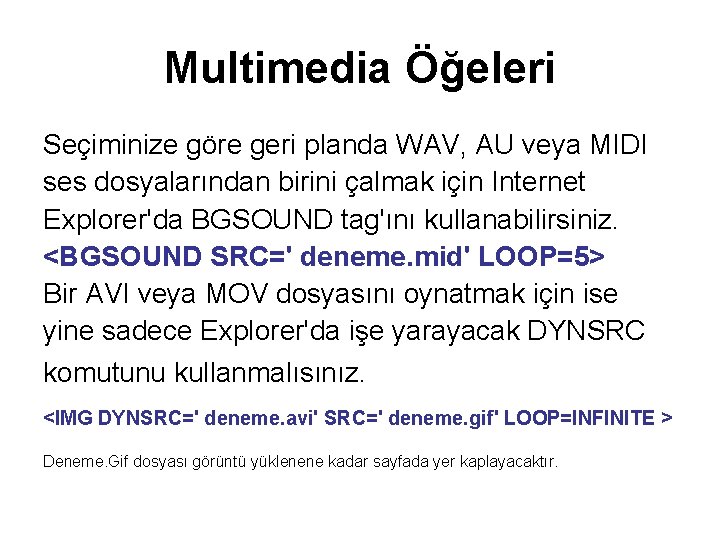 Multimedia Öğeleri

Seçiminize göre geri planda WAV, AU veya MIDI ses dosyalarından birini çalmak için Internet Explorer'da BGSOUND tag'ını kullanabilirsiniz.
<BGSOUND SRC=' deneme.mid' LOOP=5>
Bir AVI veya MOV dosyasını oynatmak için ise yine sadece Explorer'da işe yarayacak DYNSRC komutunu kullanmalısınız.

<IMG DYNSRC=' deneme.avi' SRC=' deneme.gif' LOOP=INFINITE >

Deneme.Gif dosyası görüntü yüklenene kadar sayfada yer kaplayacaktır.